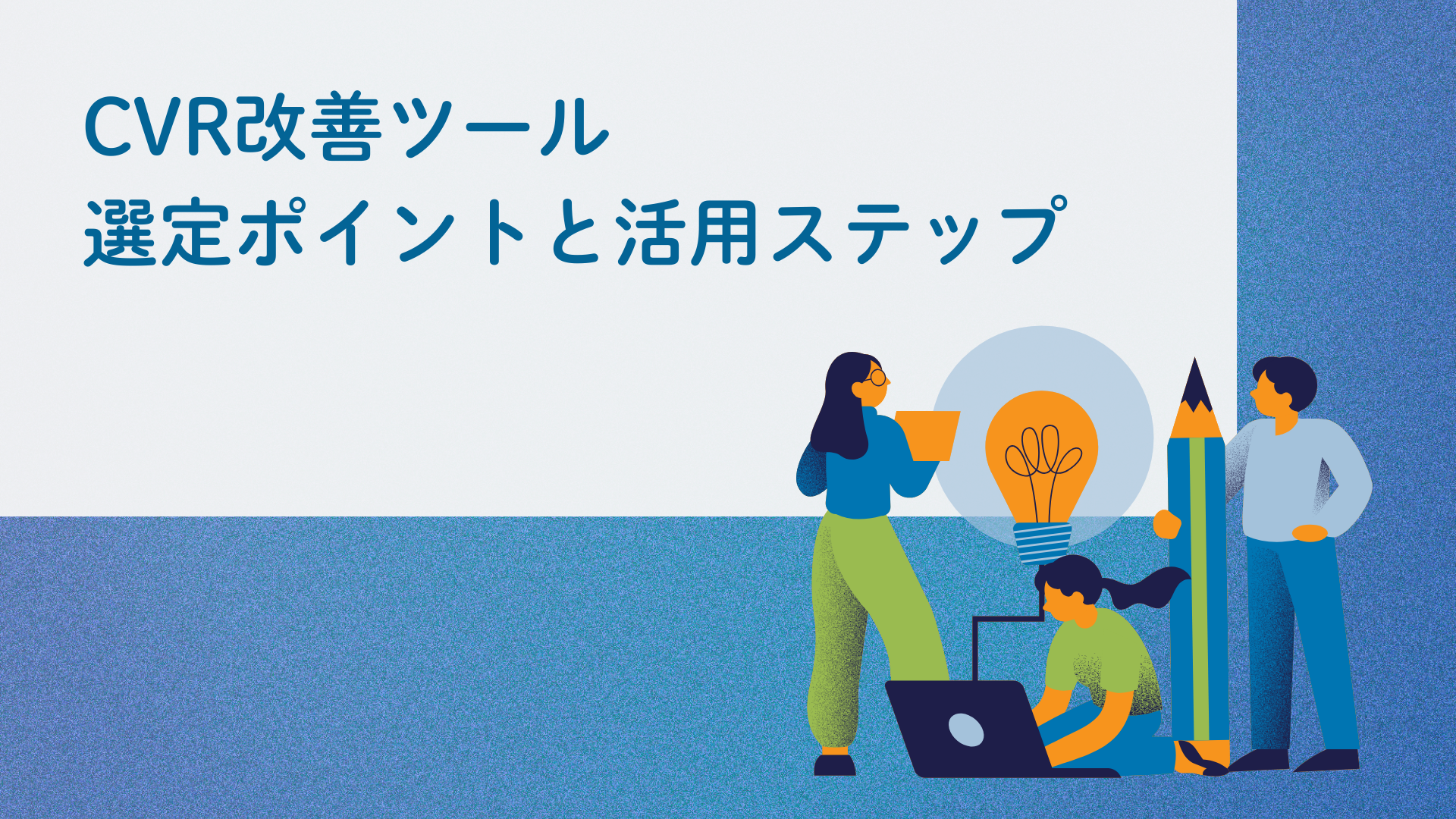 CVR改善ツール
選定ポイントと活用ステップ